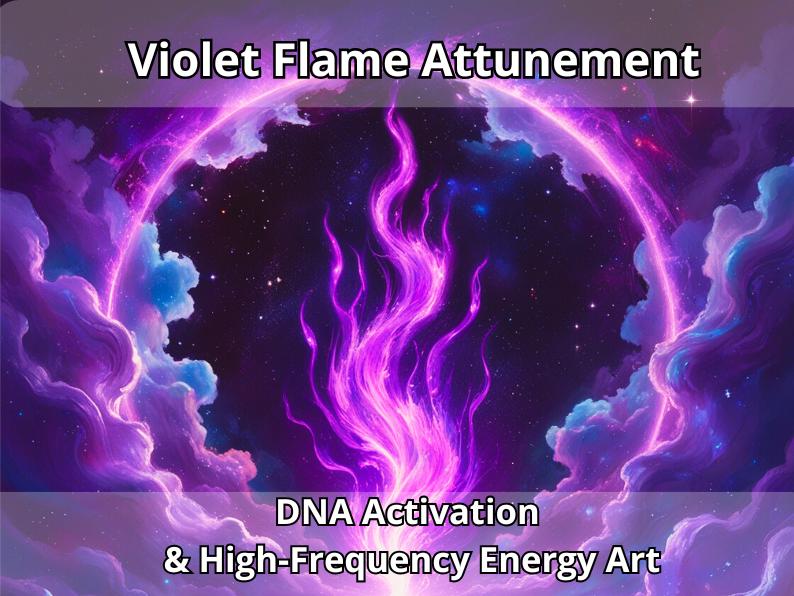 Violet Flame Attunement

DNA Activation
& High-Frequency Energy Art